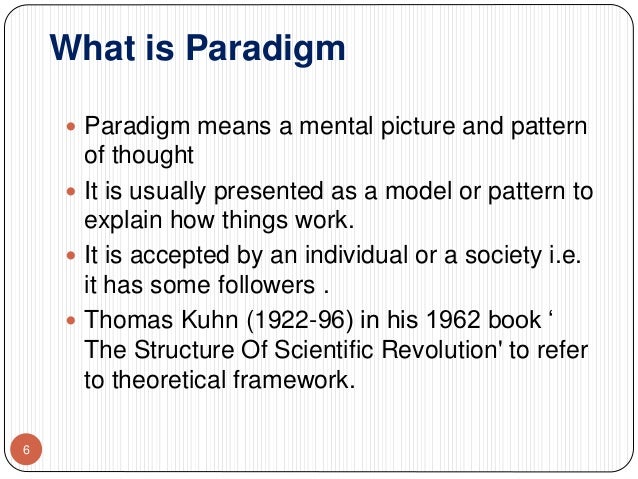 What is Paradigm

- Paradigm means a mental picture and pattern of thought
- It is usually presented as a model or pattern to explain how things work.
- It is accepted by an individual or a society i.e. it has some followers .
- Thomas Kuhn (1922-96) in his 1962 book ‘ The Structure Of Scientific Revolution' to refer to theoretical framework.

6